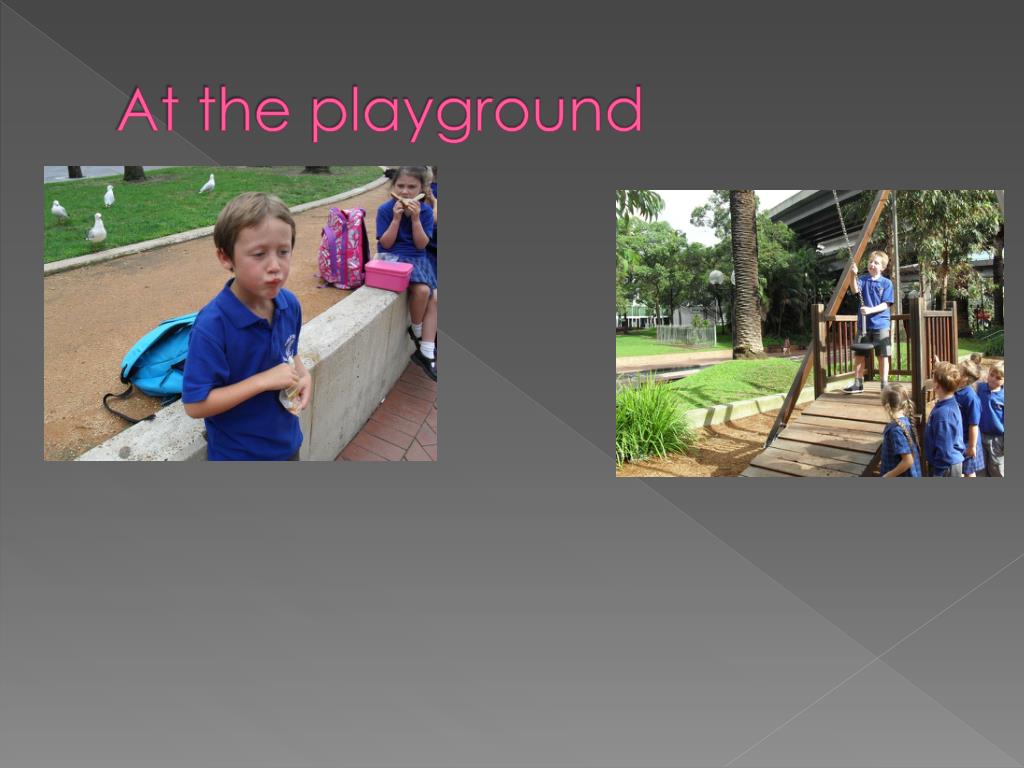 At the playground